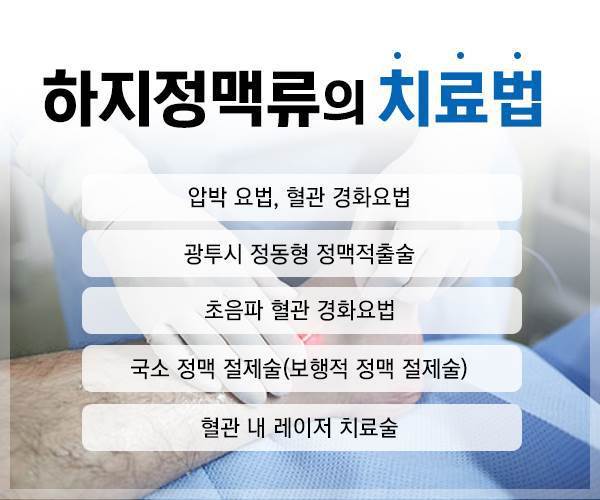 하지정맥류의 치료법

압박 요법, 혈관 경화요법

광투시 정동형 정맥적출술

초음파 혈관 경화요법

국소 정맥 절제술(보행적 정맥 절제술)

혈관 내 레이저 치료술